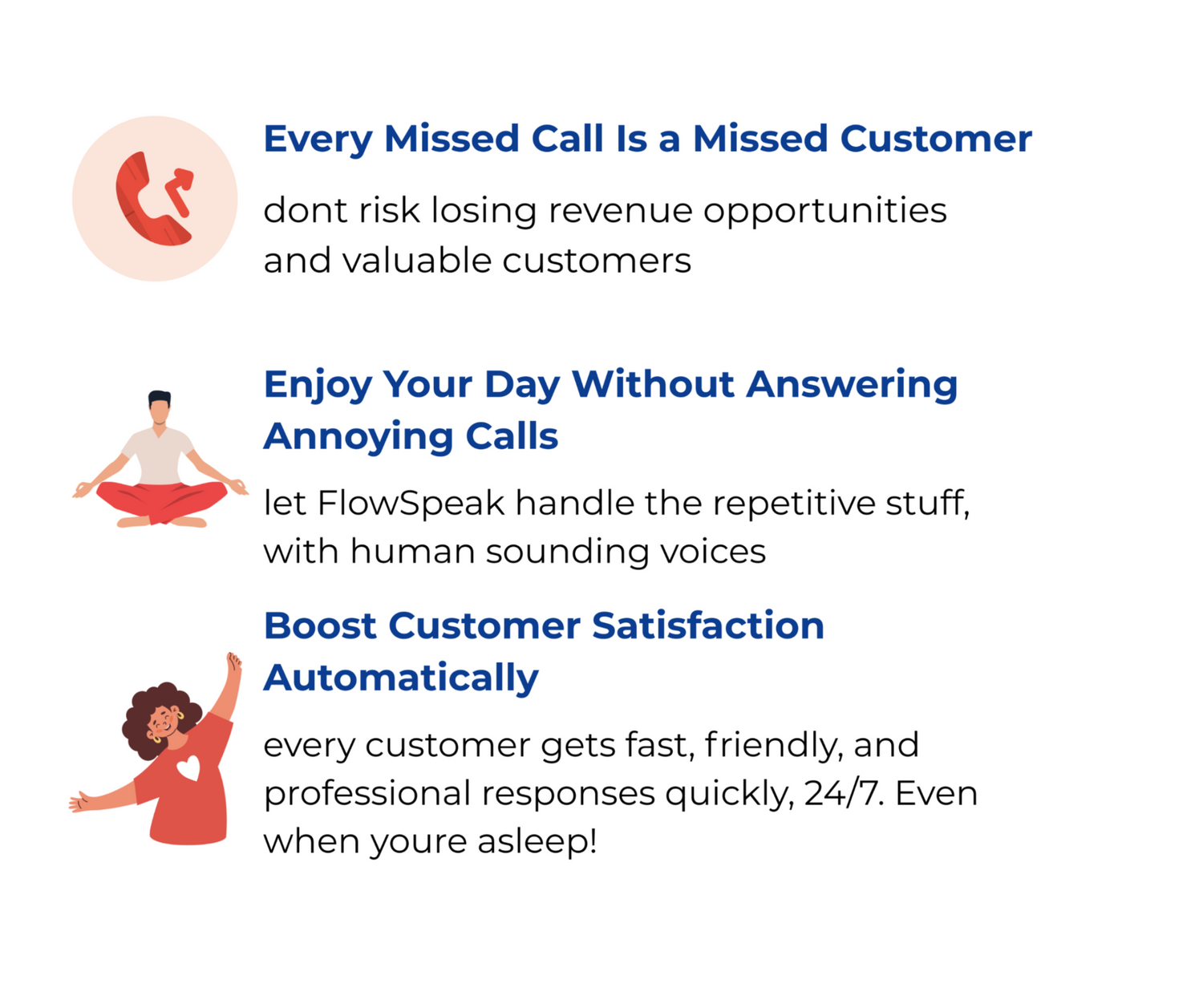 Every Missed Call Is a Missed Customer

dont risk losing revenue opportunities and valuable customers

Enjoy Your Day Without Answering Annoying Calls

let FlowSpeak handle the repetitive stuff, with human sounding voices

Boost Customer Satisfaction Automatically

every customer gets fast, friendly, and professional responses quickly, 24/7. Even when youre asleep!